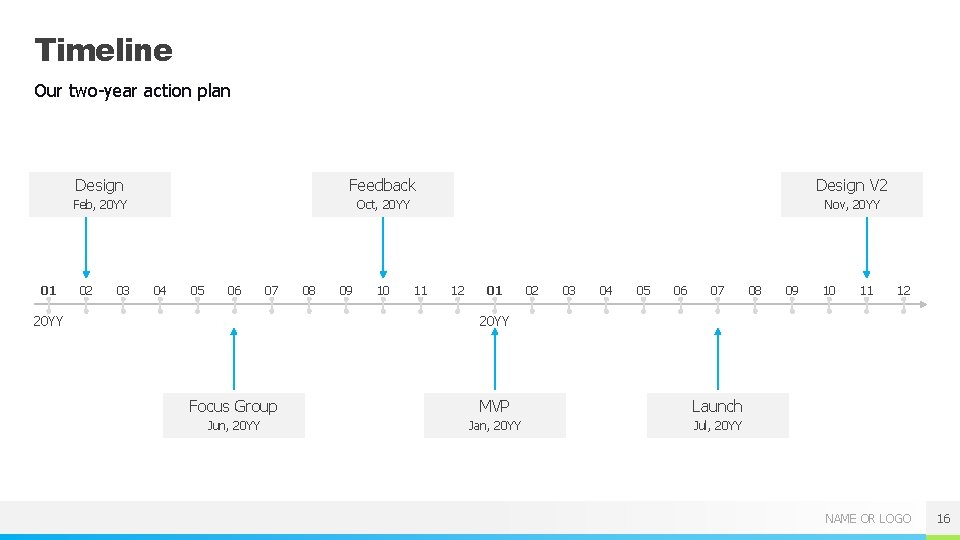 Timeline

Our two-year action plan

Design
Feb, 20YY

Feedback
Oct, 20YY

Design V2
Nov, 20YY

01 02 03 04 05 06 07 08 09 10 11 12 01 02 03 04 05 06 07 08 09 10 11 12

20YY

20YY

Focus Group
Jun, 20YY

MVP
Jan, 20YY

Launch
Jul, 20YY

NAME OR LOGO

16